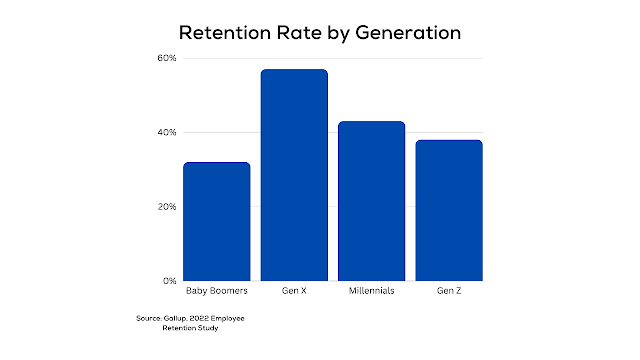 Retention Rate by Generation

60%
40%
20%
0%

Baby Boomers
Gen X
Millennials
Gen Z

Source: Gallup, 2022 Employee Retention Study